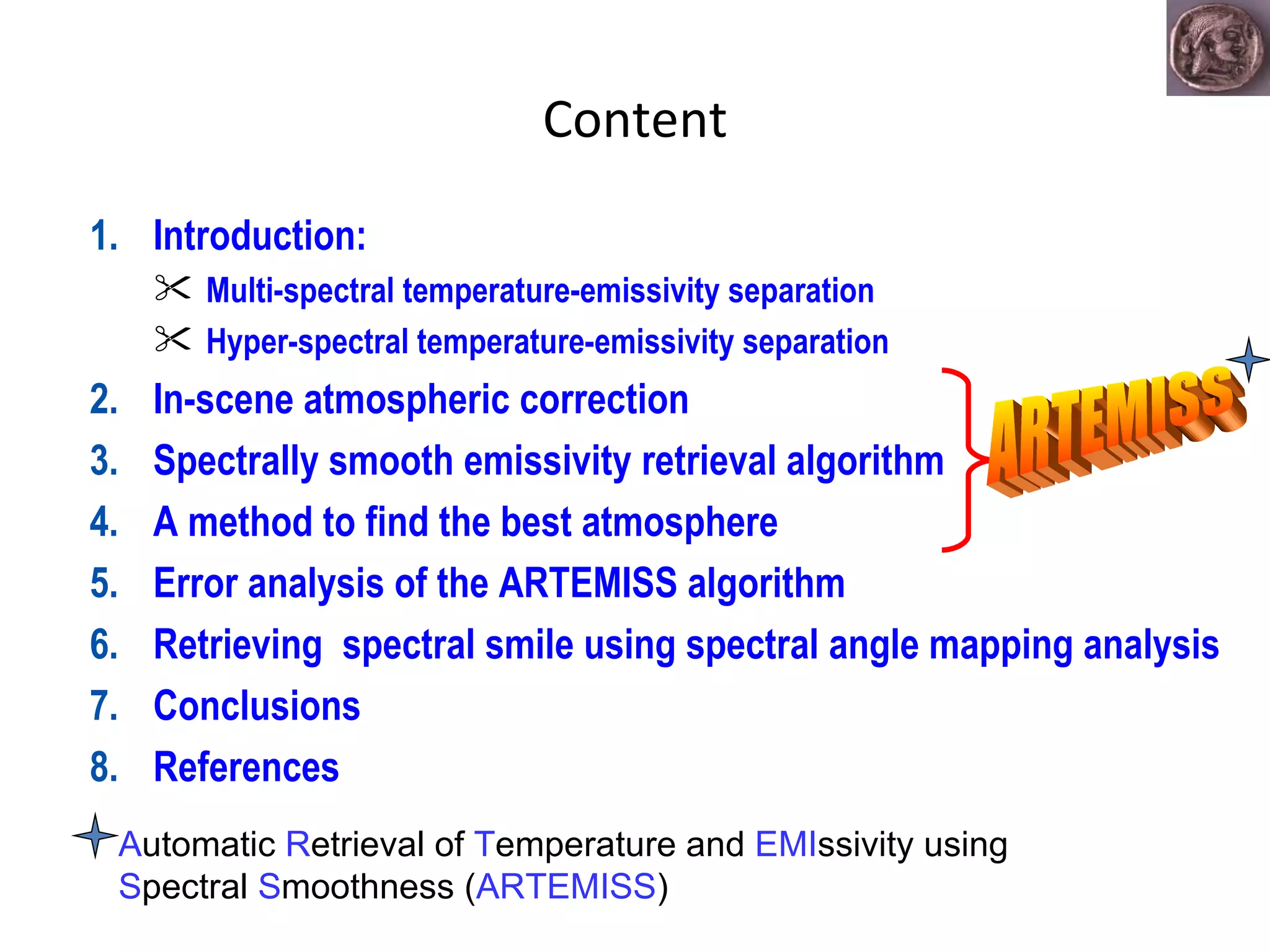 Content

1. Introduction:

Multi-spectral temperature-emissivity separation

Hyper-spectral temperature-emissivity separation

2. In-scene atmospheric correction

3. Spectrally smooth emissivity retrieval algorithm

4. A method to find the best atmosphere

ARTEMISS

5. Error analysis of the ARTEMISS algorithm

6. Retrieving spectral smile using spectral angle mapping analysis

7. Conclusions

8. References

Automatic Retrieval of Temperature and EMIssivity using Spectral Smoothness (ARTEMISS)